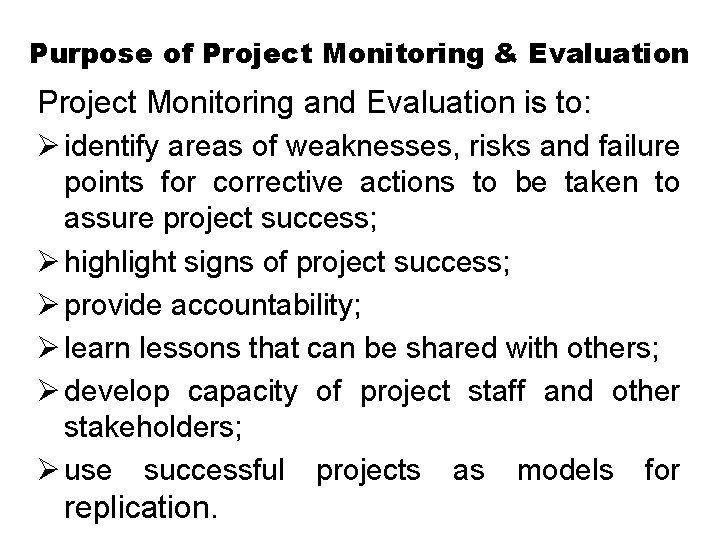 Purpose of Project Monitoring & Evaluation

Project Monitoring and Evaluation is to:

➢ identify areas of weaknesses, risks and failure points for corrective actions to be taken to assure project success;

➢ highlight signs of project success;

➢ provide accountability;

➢ learn lessons that can be shared with others;

➢ develop capacity of project staff and other stakeholders;

➢ use successful projects as models for replication.